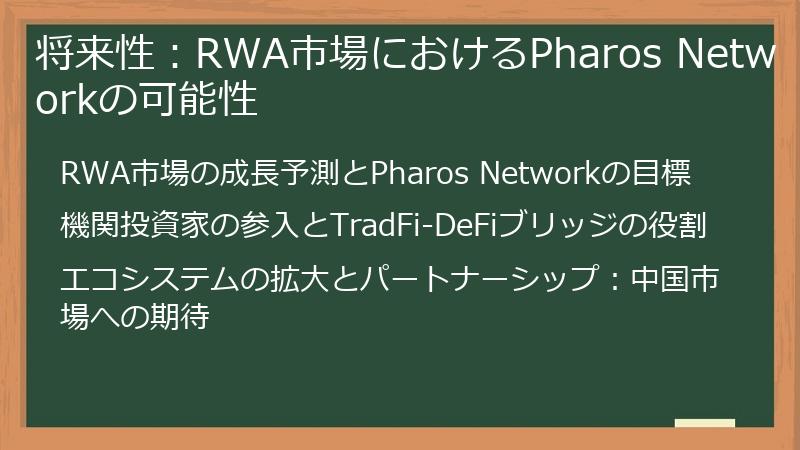 将来性：RWA市場におけるPharos Networkの可能性

RWA市場の成長予測とPharos Networkの目標

機関投資家の参入とTradFi-DeFiブリッジの役割

エコシステムの拡大とパートナーシップ：中国市場への期待